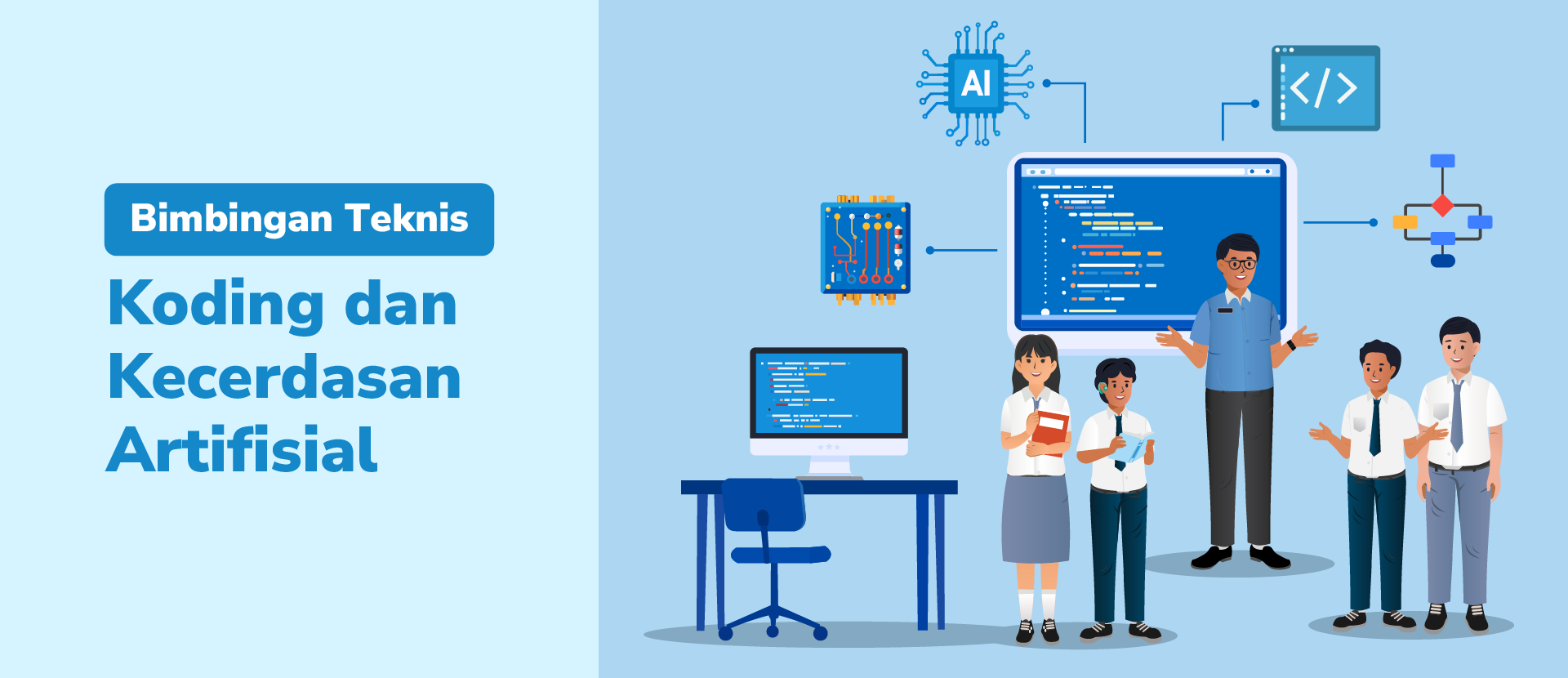 Bimbingan Teknis

Koding dan Kecerdasan Artifisial

AI

</>